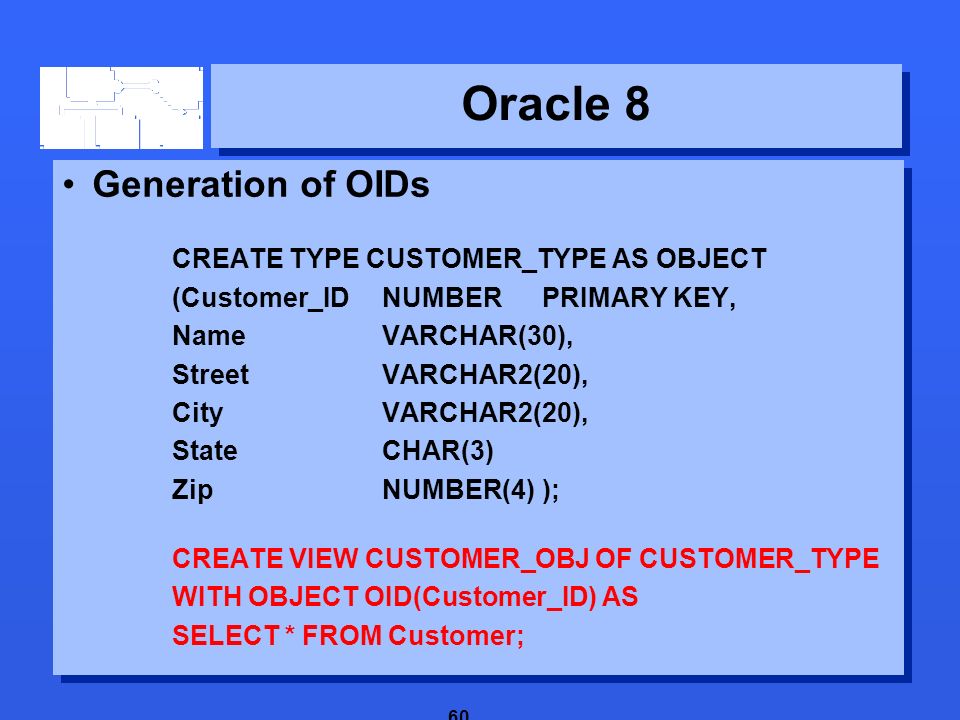 Oracle 8

• Generation of OIDs

CREATE TYPE CUSTOMER_TYPE AS OBJECT
(Customer_ID NUMBER PRIMARY KEY,
Name VARCHAR(30),
Street VARCHAR2(20),
City VARCHAR2(20),
State CHAR(3)
Zip NUMBER(4) );

CREATE VIEW CUSTOMER_OBJ OF CUSTOMER_TYPE
WITH OBJECT OID(Customer_ID) AS
SELECT * FROM Customer;

60